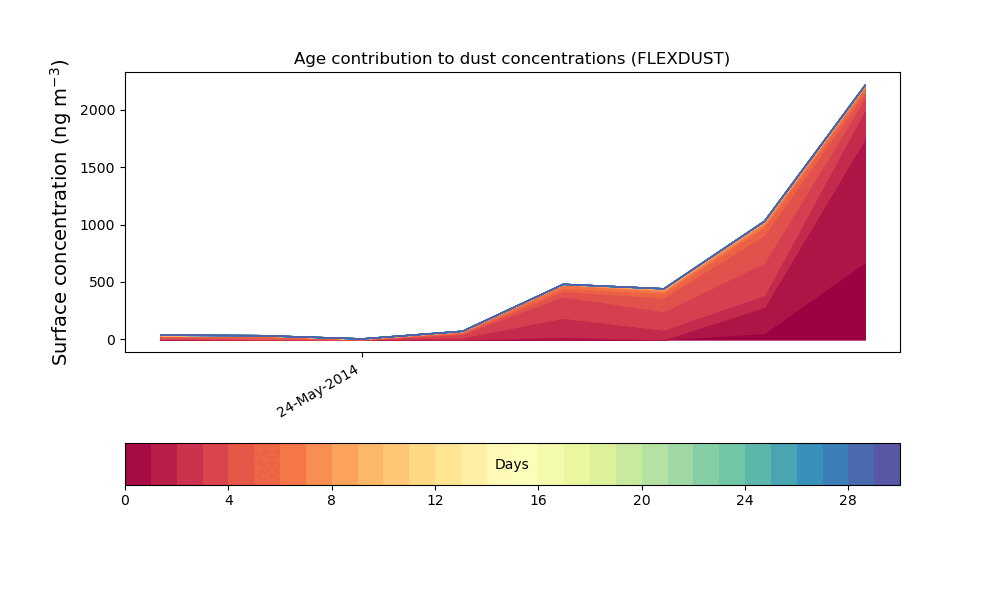 Age contribution to dust concentrations (FLEXDUST)

Surface concentration (ng m$^{-3}$)

2000
1500
1000
500
0

24-May-2014

Days

0
4
8
12
16
20
24
28